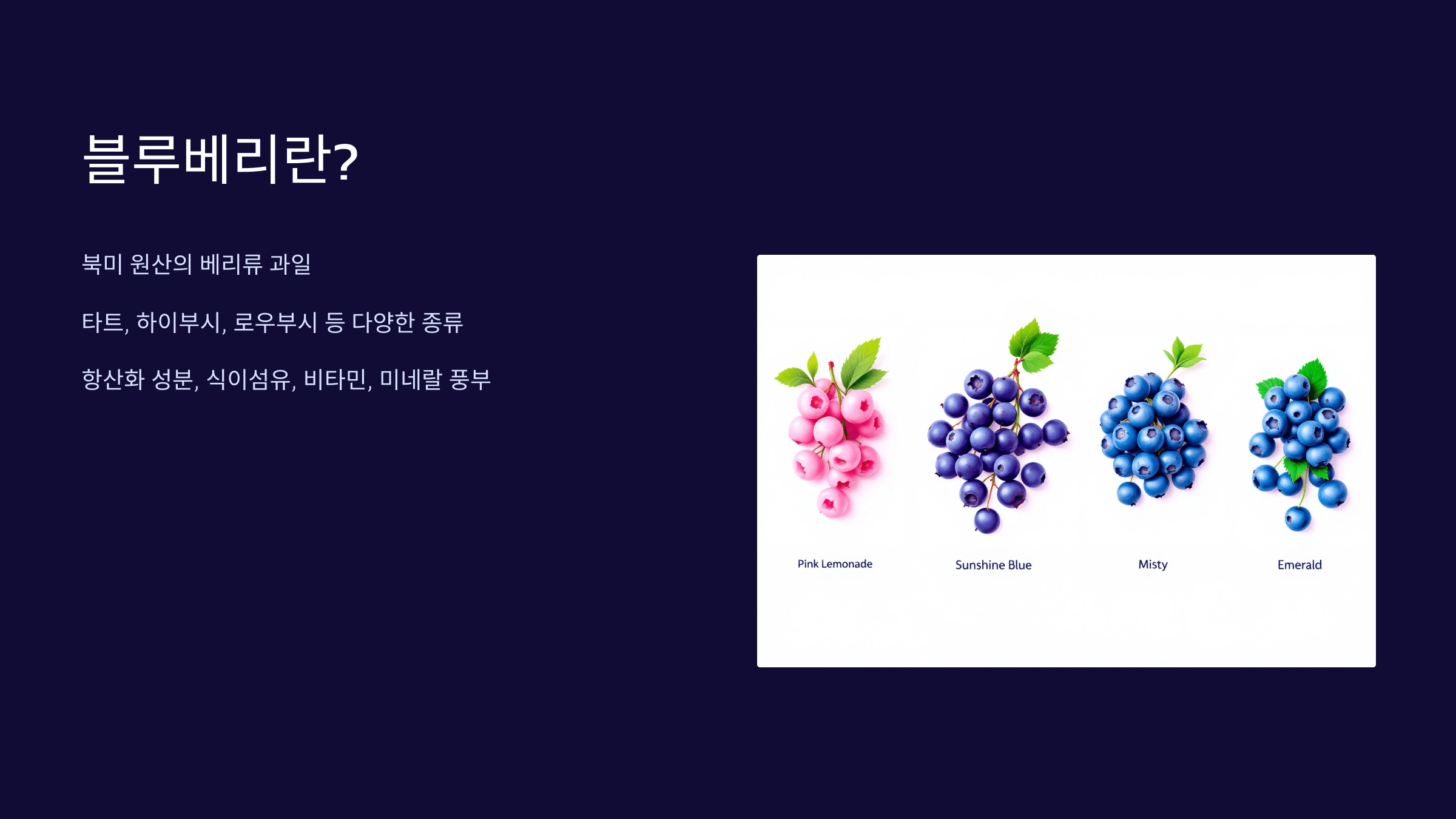 블루베리란?

북미 원산의 베리류 과일

타트, 하이부시, 로우부시 등 다양한 종류

항산화 성분, 식이섬유, 비타민, 미네랄 풍부

Pink Lemonade

Sunshine Blue

Misty

Emerald